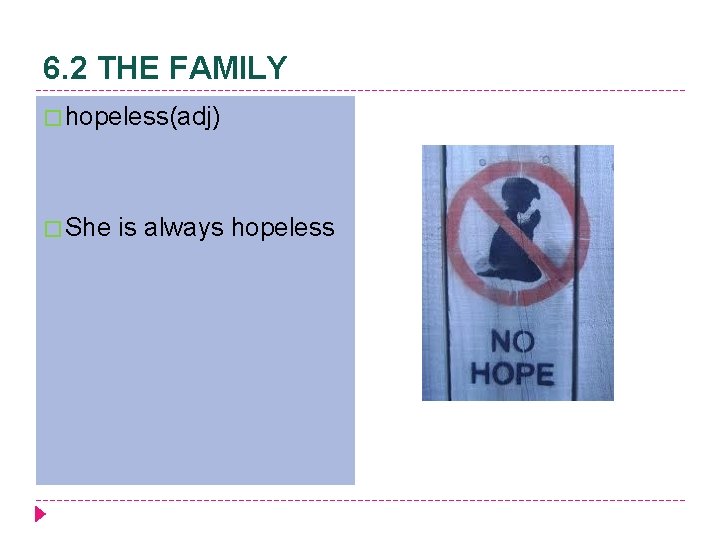 6.2 THE FAMILY

hopeless(adj)

She is always hopeless

NO HOPE